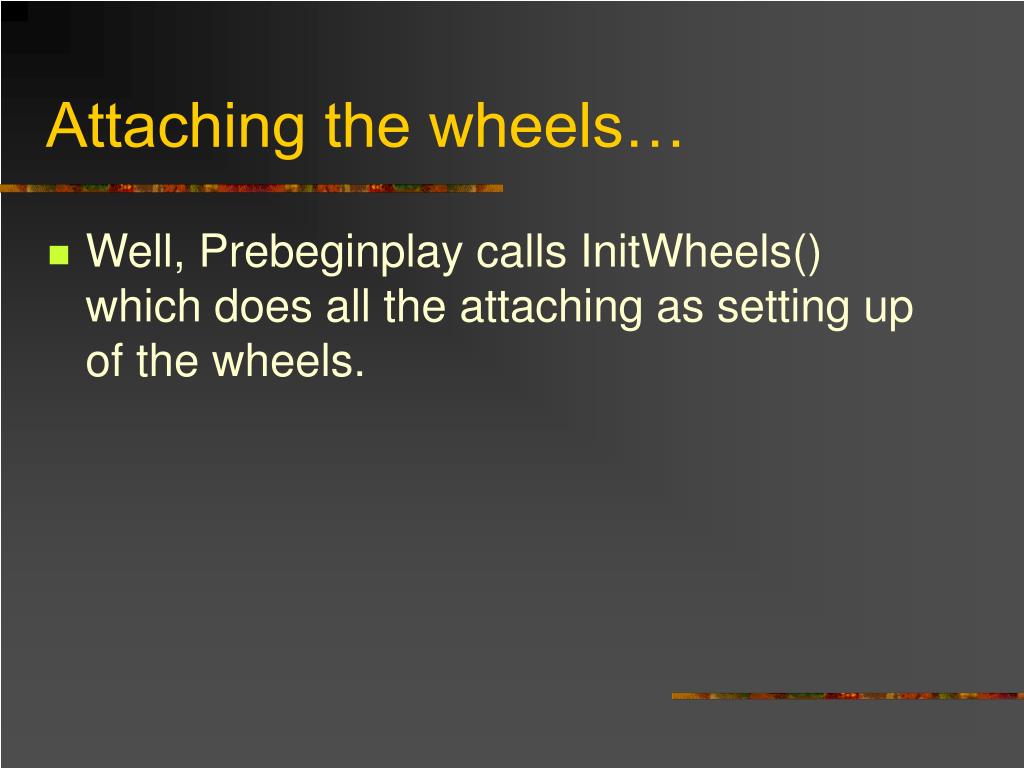 Attaching the wheels…

Well, Prebeginplay calls InitWheels() which does all the attaching as setting up of the wheels.